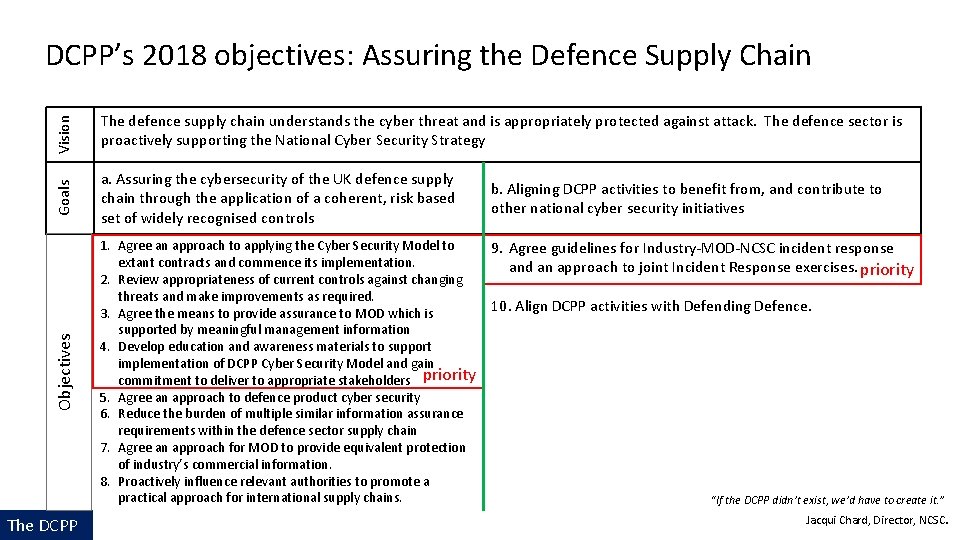 DCPP's 2018 objectives: Assuring the Defence Supply Chain

Vision

The defence supply chain understands the cyber threat and is appropriately protected against attack. The defence sector is proactively supporting the National Cyber Security Strategy

Goals

a. Assuring the cybersecurity of the UK defence supply chain through the application of a coherent, risk based set of widely recognised controls

b. Aligning DCPP activities to benefit from, and contribute to other national cyber security initiatives

Objectives

1. Agree an approach to applying the Cyber Security Model to extant contracts and commence its implementation.
2. Review appropriateness of current controls against changing threats and make improvements as required.
3. Agree the means to provide assurance to MOD which is supported by meaningful management information
4. Develop education and awareness materials to support implementation of DCPP Cyber Security Model and gain commitment to deliver to appropriate stakeholders priority
5. Agree an approach to defence product cyber security
6. Reduce the burden of multiple similar information assurance requirements within the defence sector supply chain
7. Agree an approach for MOD to provide equivalent protection of industry's commercial information.
8. Proactively influence relevant authorities to promote a practical approach for international supply chains.

9. Agree guidelines for Industry-MOD-NCSC incident response and an approach to joint Incident Response exercises. priority

10. Align DCPP activities with Defending Defence.

"If the DCPP didn't exist, we'd have to create it."
Jacqui Chard, Director, NCSC.

The DCPP